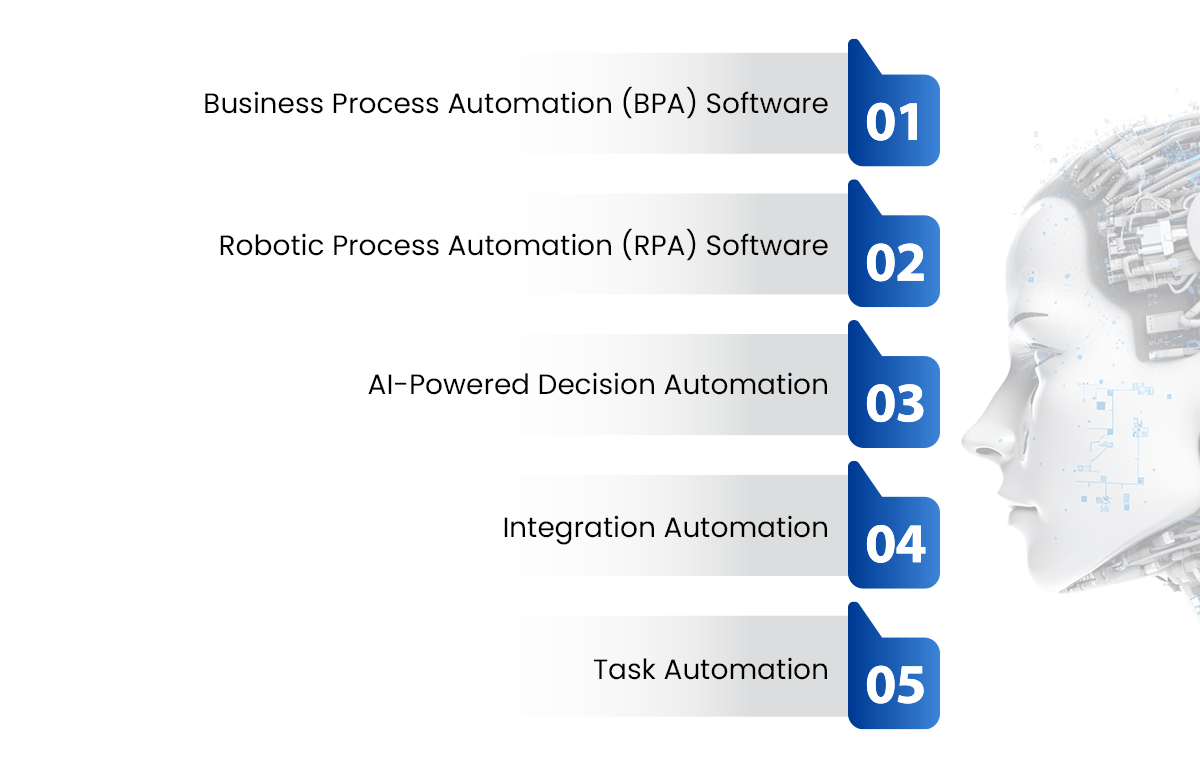 Business Process Automation (BPA) Software 01

Robotic Process Automation (RPA) Software 02

AI-Powered Decision Automation 03

Integration Automation 04

Task Automation 05